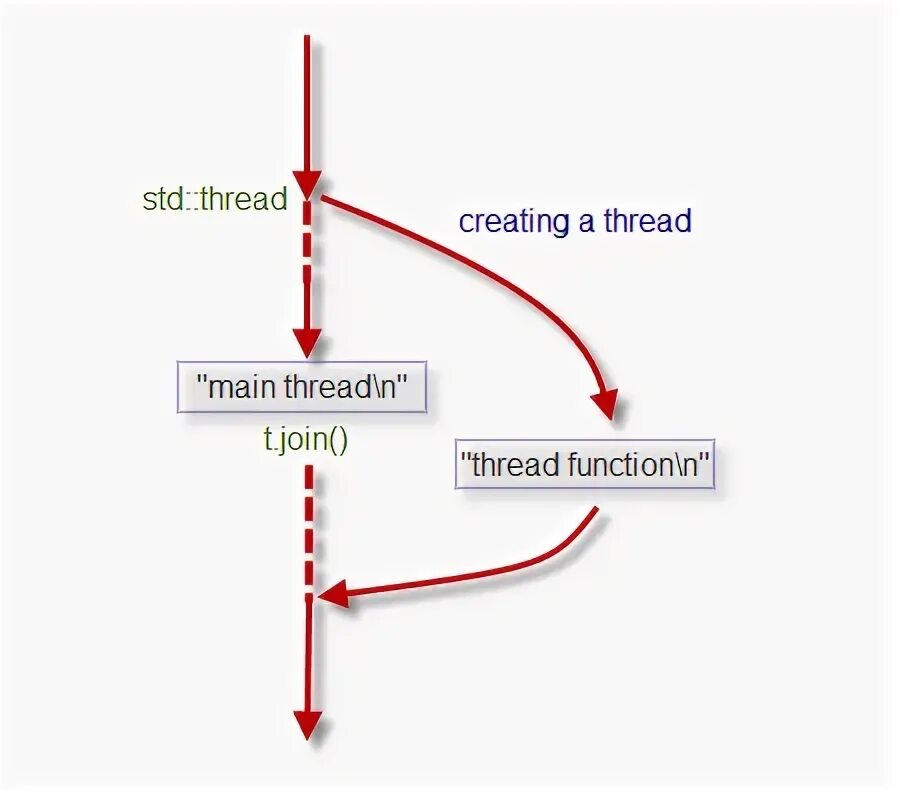 std::thread

creating a thread

"main thread\n"

t.join()

"thread function\n"